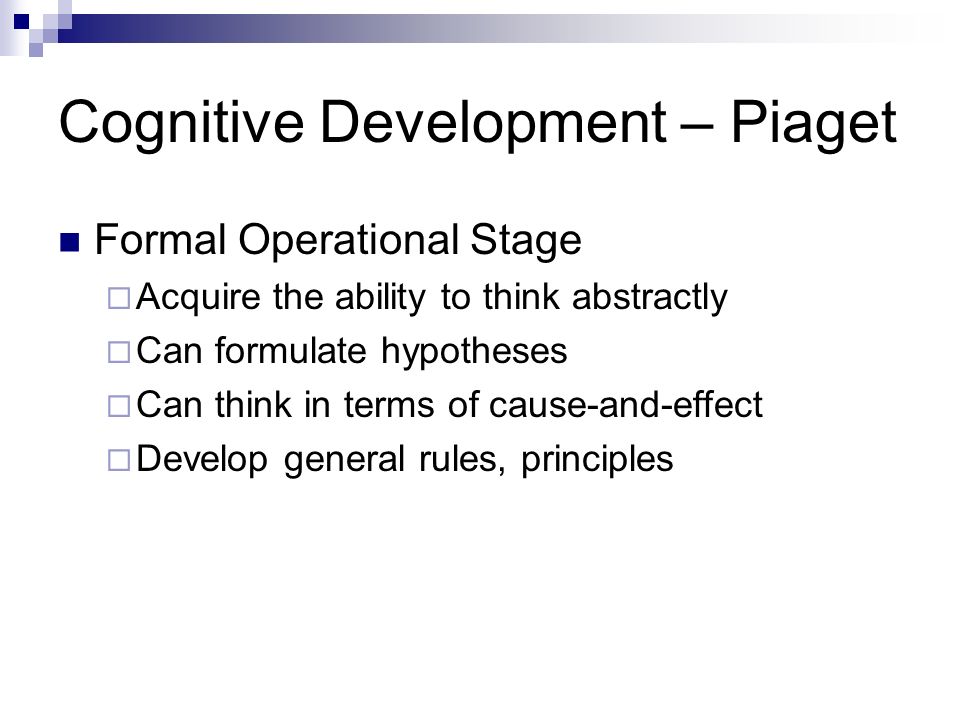 Cognitive Development – Piaget

Formal Operational Stage

Acquire the ability to think abstractly

Can formulate hypotheses

Can think in terms of cause-and-effect

Develop general rules, principles